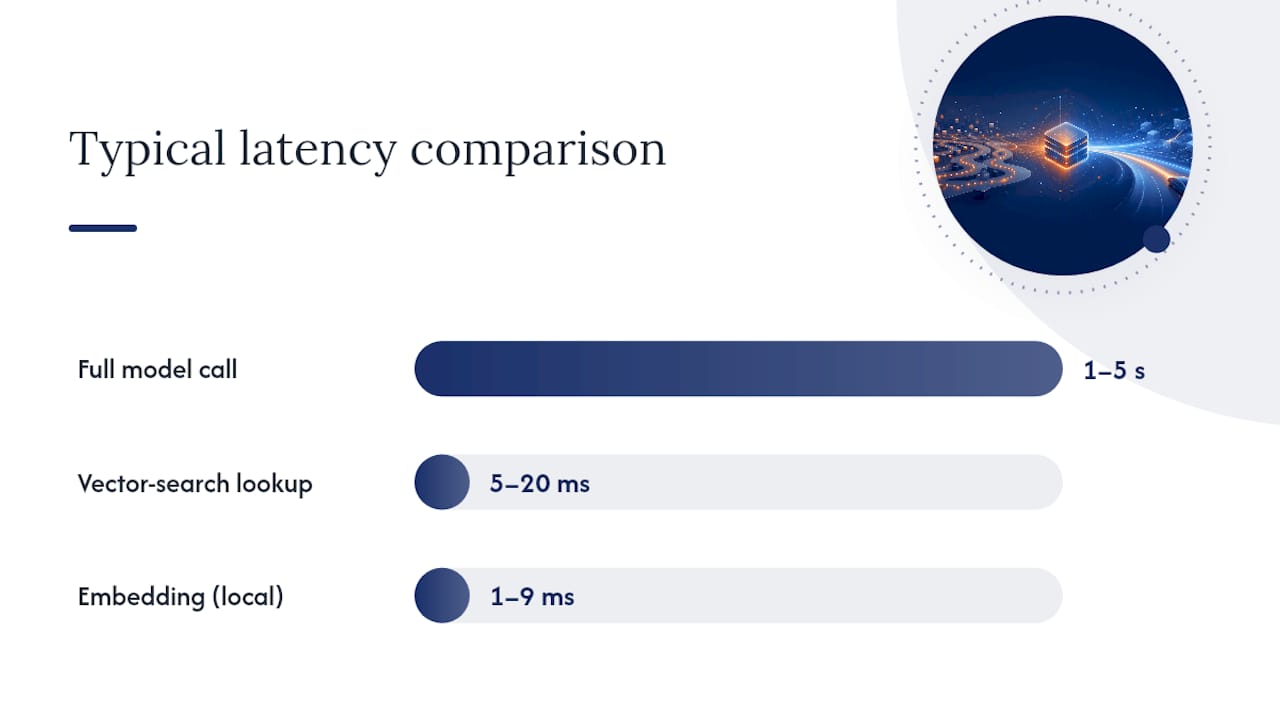 Typical latency comparison

Full model call
1–5 s

Vector-search lookup
5–20 ms

Embedding (local)
1–9 ms